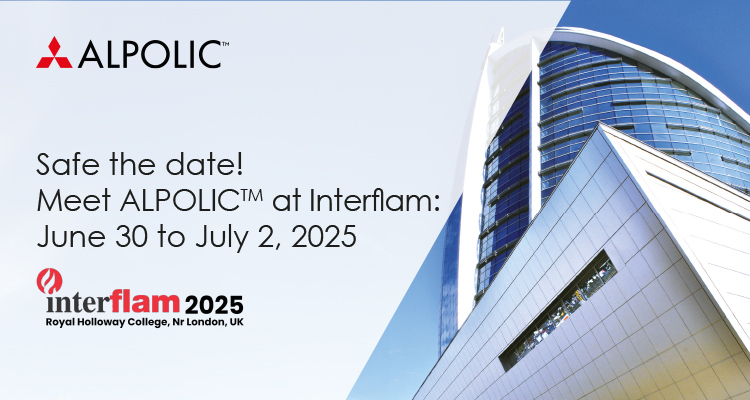 ALPOLIC™

Safe the date!
Meet ALPOLIC™ at Interflam:
June 30 to July 2, 2025

interflam 2025
Royal Holloway College, Nr London, UK